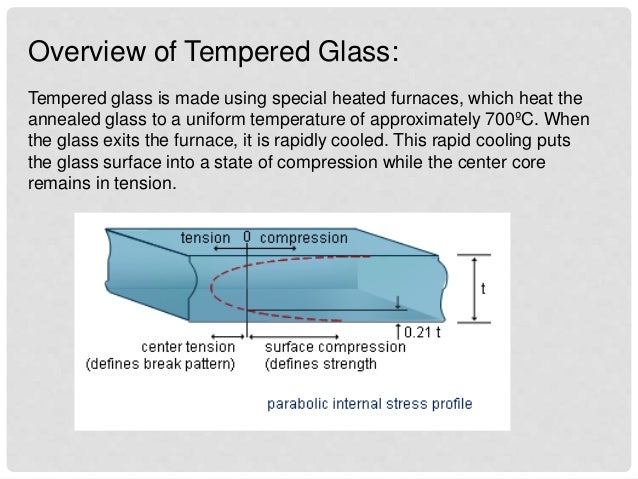 Overview of Tempered Glass:

Tempered glass is made using special heated furnaces, which heat the annealed glass to a uniform temperature of approximately 700ºC. When the glass exits the furnace, it is rapidly cooled. This rapid cooling puts the glass surface into a state of compression while the center core remains in tension.

tension 0 compression

t

0.21 t

center tension (defines break pattern)

surface compression (defines strength

parabolic internal stress profile